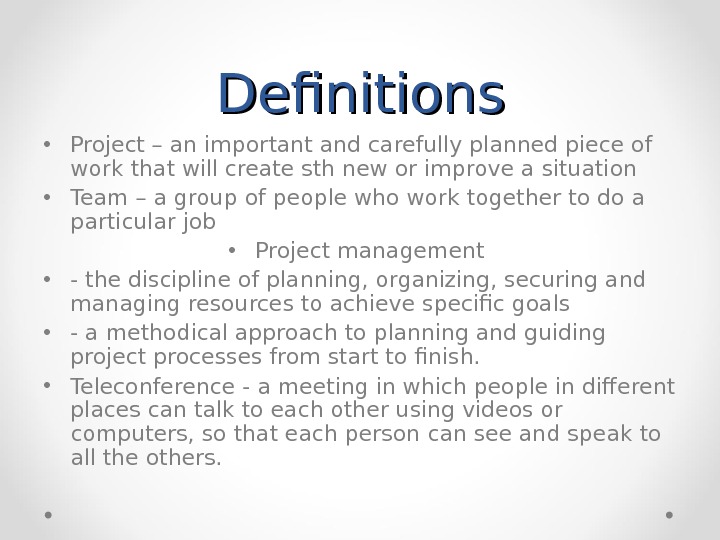 Definitions

• Project – an important and carefully planned piece of work that will create sth new or improve a situation
• Team – a group of people who work together to do a particular job
• Project management
• - the discipline of planning, organizing, securing and managing resources to achieve specific goals
• - a methodical approach to planning and guiding project processes from start to finish.
• Teleconference - a meeting in which people in different places can talk to each other using videos or computers, so that each person can see and speak to all the others.